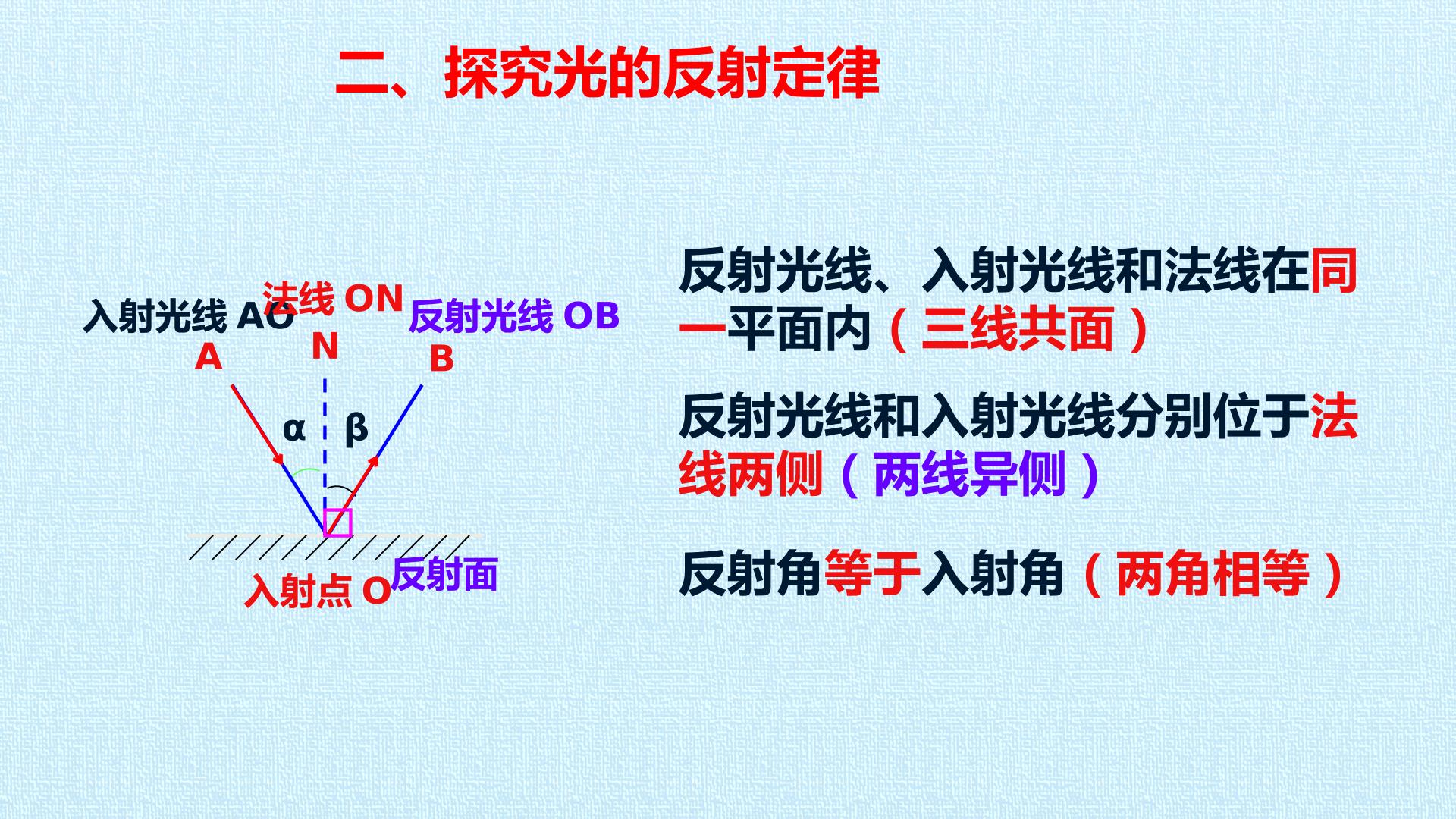 二、探究光的反射定律

法线 ON
入射光线 AO
反射光线 OB
A
N
B
α
β
入射点 O
反射面

反射光线、入射光线和法线在同一平面内（三线共面）

反射光线和入射光线分别位于法线两侧（两线异侧）

反射角等于入射角（两角相等）